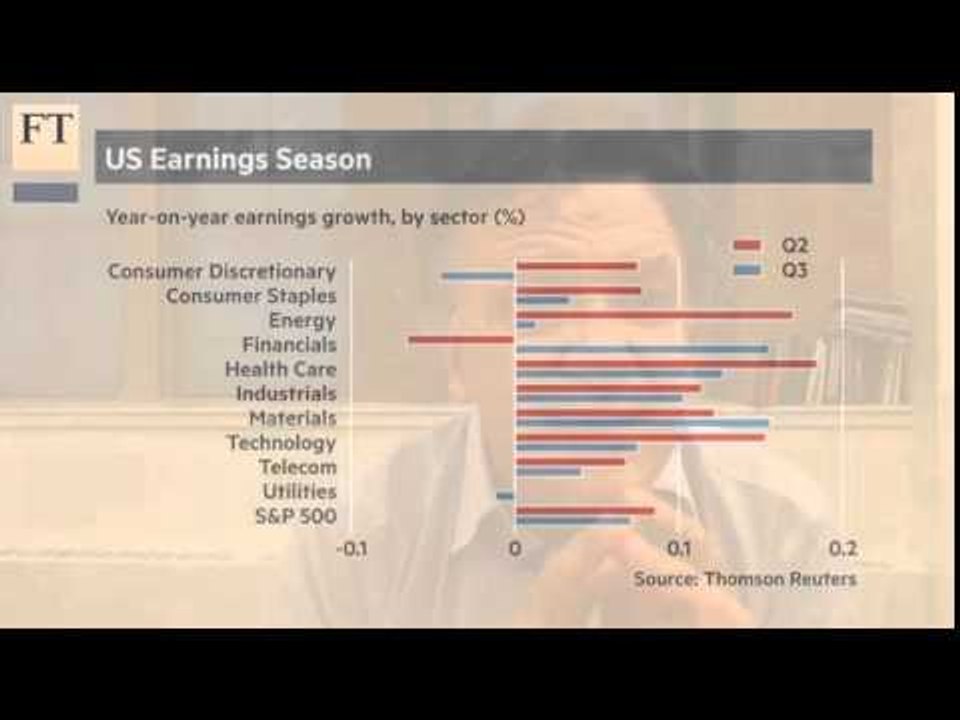 FT

US Earnings Season

Year-on-year earnings growth, by sector (%)

Q2
Q3

Consumer Discretionary
Consumer Staples
Energy
Financials
Health Care
Industrials
Materials
Technology
Telecom
Utilities
S&P 500

-0.1
0
0.1
0.2

Source: Thomson Reuters